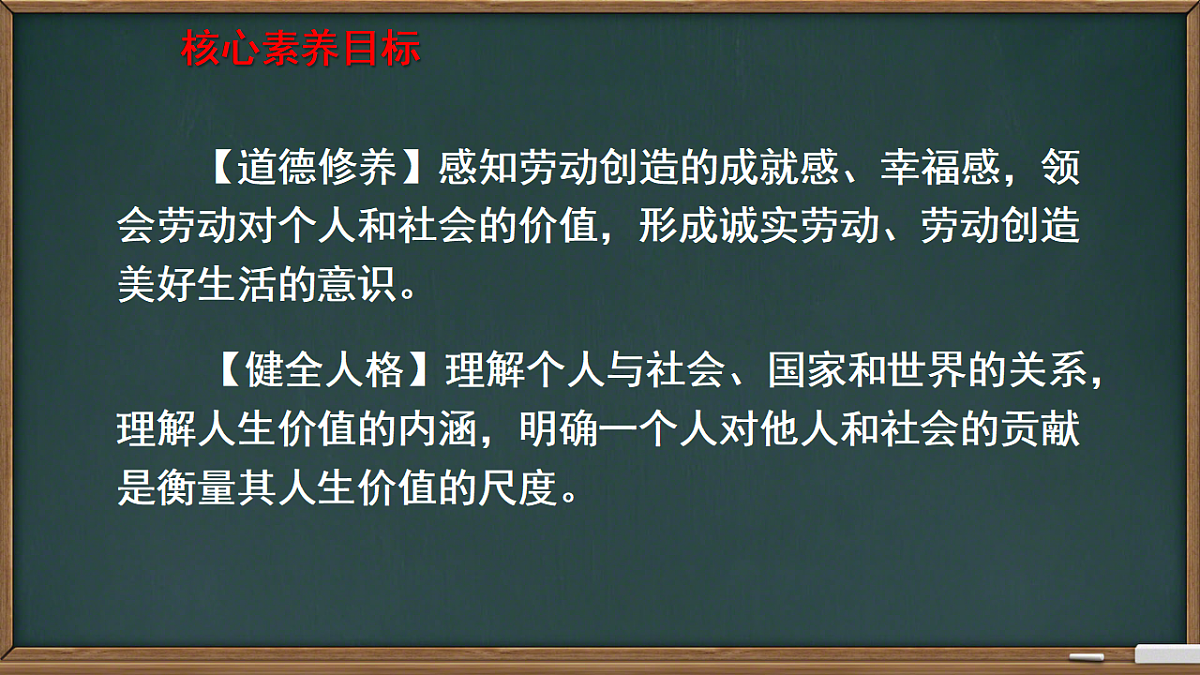 核心素养目标

【道德修养】感知劳动创造的成就感、幸福感，领会劳动对个人和社会的价值，形成诚实劳动、劳动创造美好生活的意识。

【健全人格】理解个人与社会、国家和世界的关系，理解人生价值的内涵，明确一个人对他人和社会的贡献是衡量其人生价值的尺度。